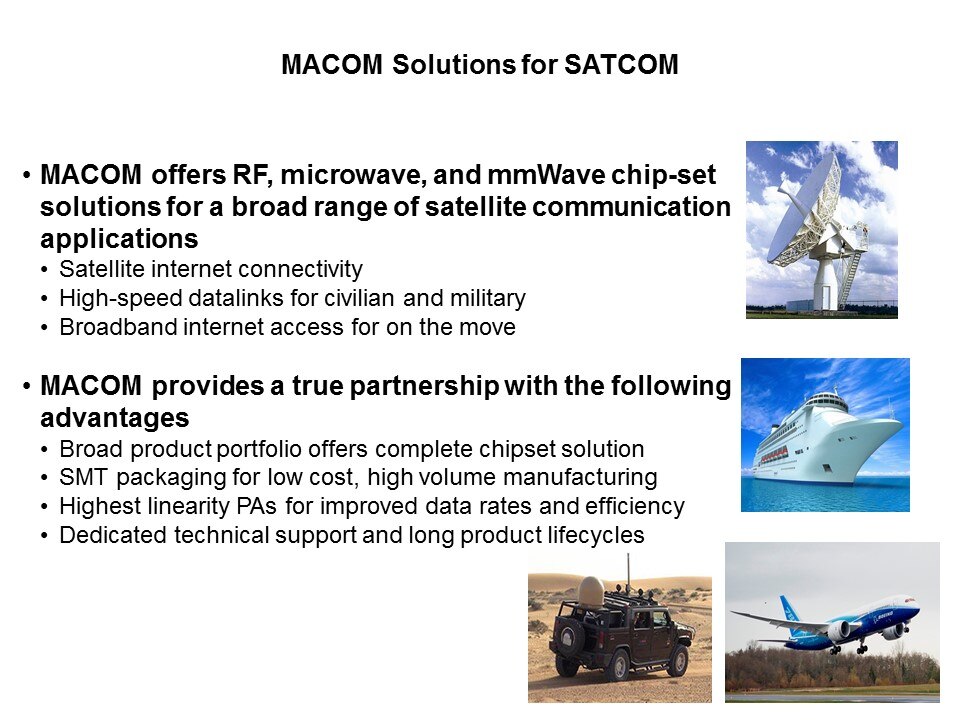 MACOM Solutions for SATCOM

• MACOM offers RF, microwave, and mmWave chip-set solutions for a broad range of satellite communication applications
• Satellite internet connectivity
• High-speed datalinks for civilian and military
• Broadband internet access for on the move

• MACOM provides a true partnership with the following advantages
• Broad product portfolio offers complete chipset solution
• SMT packaging for low cost, high volume manufacturing
• Highest linearity PAs for improved data rates and efficiency
• Dedicated technical support and long product lifecycles